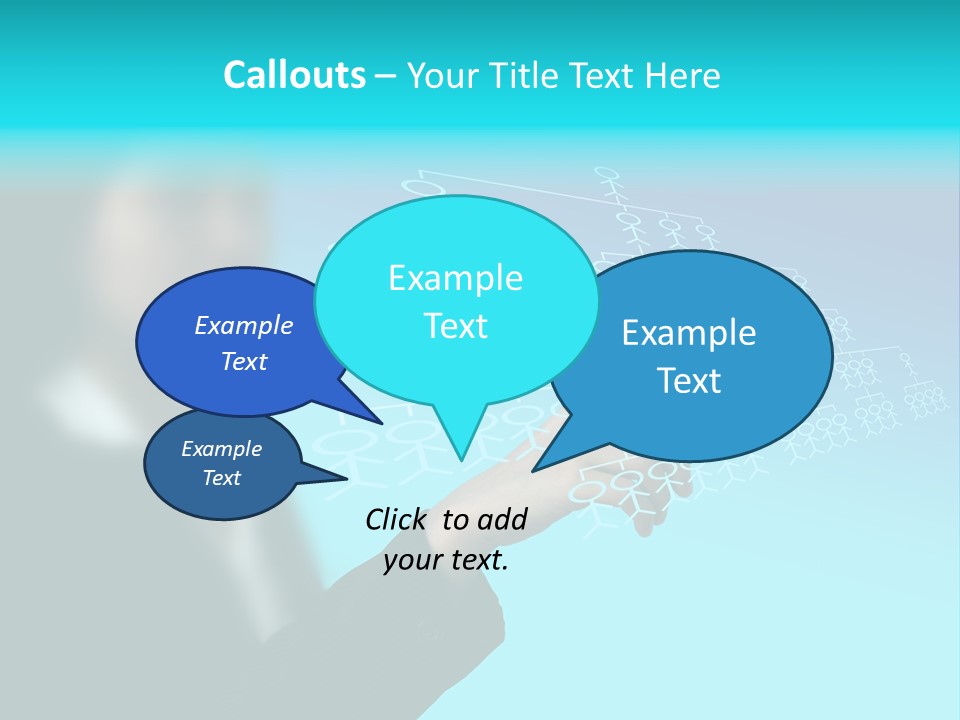 Callouts – Your Title Text Here

Example Text

Example Text

Example Text

Example Text

Click to add your text.